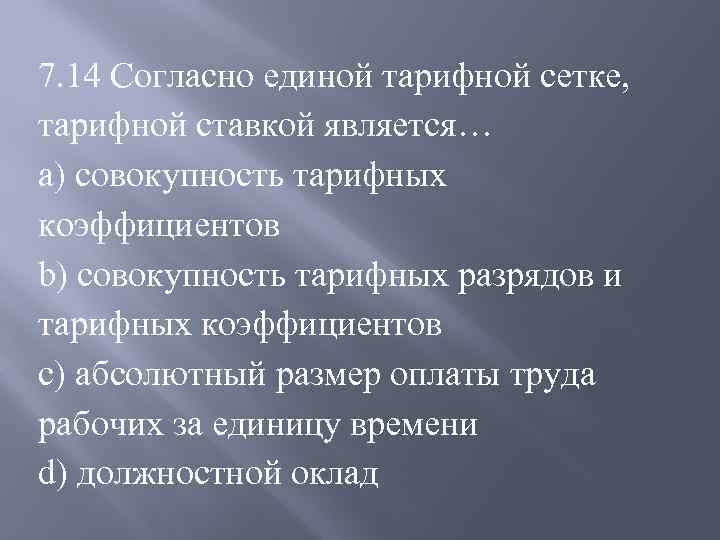 7.14 Согласно единой тарифной сетке, тарифной ставкой является…
a) совокупность тарифных коэффициентов
b) совокупность тарифных разрядов и тарифных коэффициентов
c) абсолютный размер оплаты труда рабочих за единицу времени
d) должностной оклад